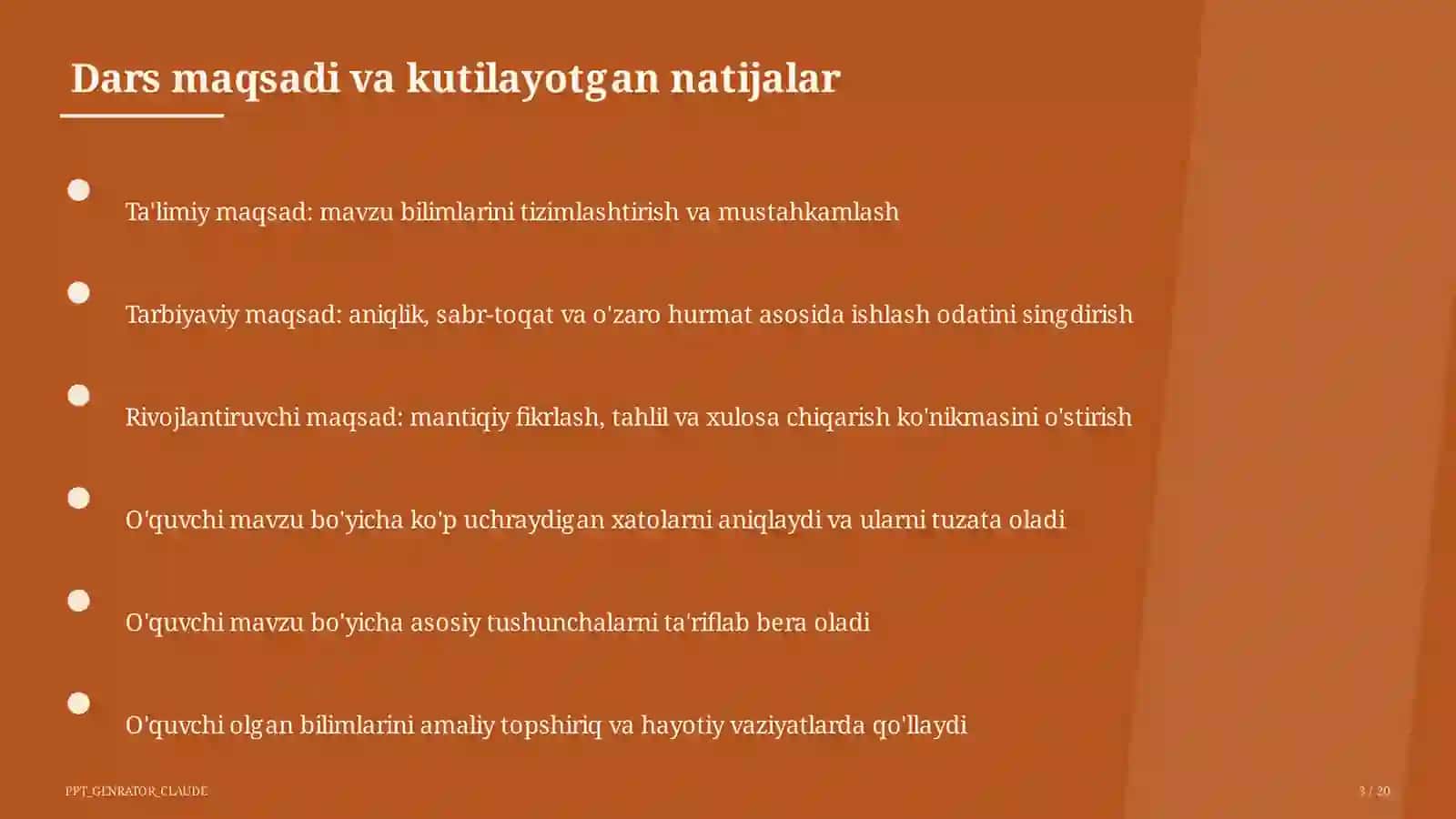 Dars maqsadi va kutilayotgan natijalar

Ta'limiy maqsad: mavzu bilimlarini tizimlashtirish va mustahkamlash

Tarbiyaviy maqsad: aniqlik, sabr-toqat va o'zaro hurmat asosida ishlash odatini singdirish

Rivojlantiruvchi maqsad: mantiqiy fikrlash, tahlil va xulosa chiqarish ko'nikmasini o'stirish

O'quvchi mavzu bo'yicha ko'p uchraydigan xatolarni aniqlaydi va ularni tuzata oladi

O'quvchi mavzu bo'yicha asosiy tushunchalarni ta'riflab bera oladi

O'quvchi olgan bilimlarini amaliy topshiriq va hayotiy vaziyatlarda qo'llaydi

PPT_GENRATOR_CLAUDE

3 / 20